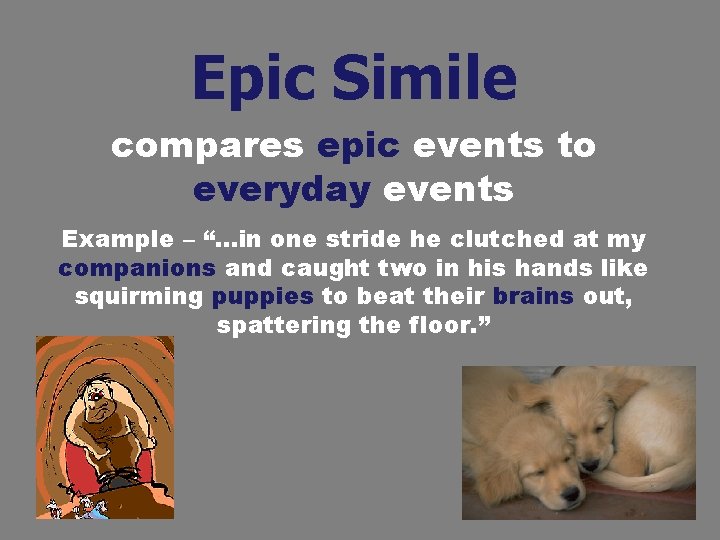 Epic Simile

compares epic events to everyday events

Example – “...in one stride he clutched at my companions and caught two in his hands like squirming puppies to beat their brains out, spattering the floor.”